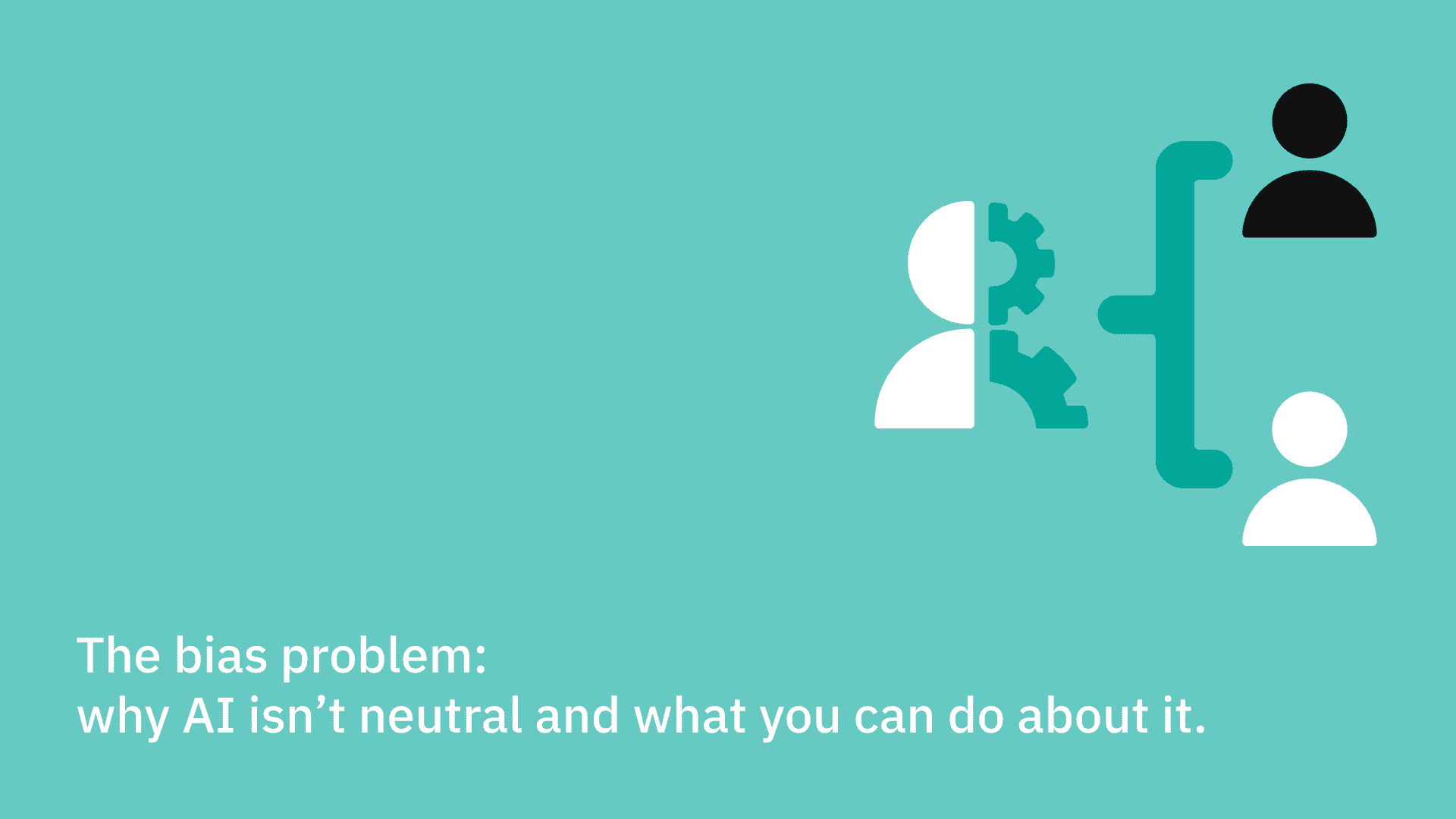 The bias problem:
why AI isn’t neutral and what you can do about it.